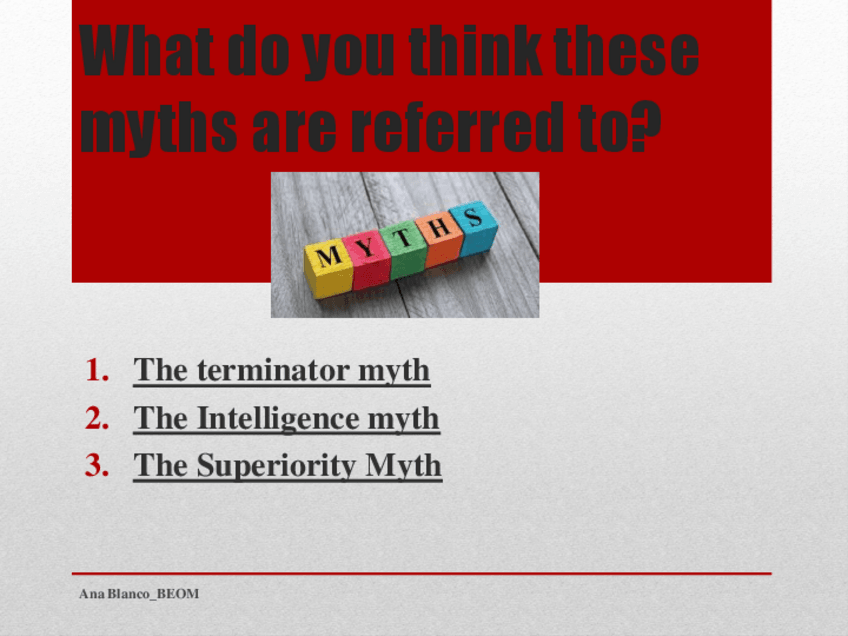 What do you think these myths are referred to?

MYTHS

1. The terminator myth
2. The Intelligence myth
3. The Superiority Myth

Ana Blanco_BEOM